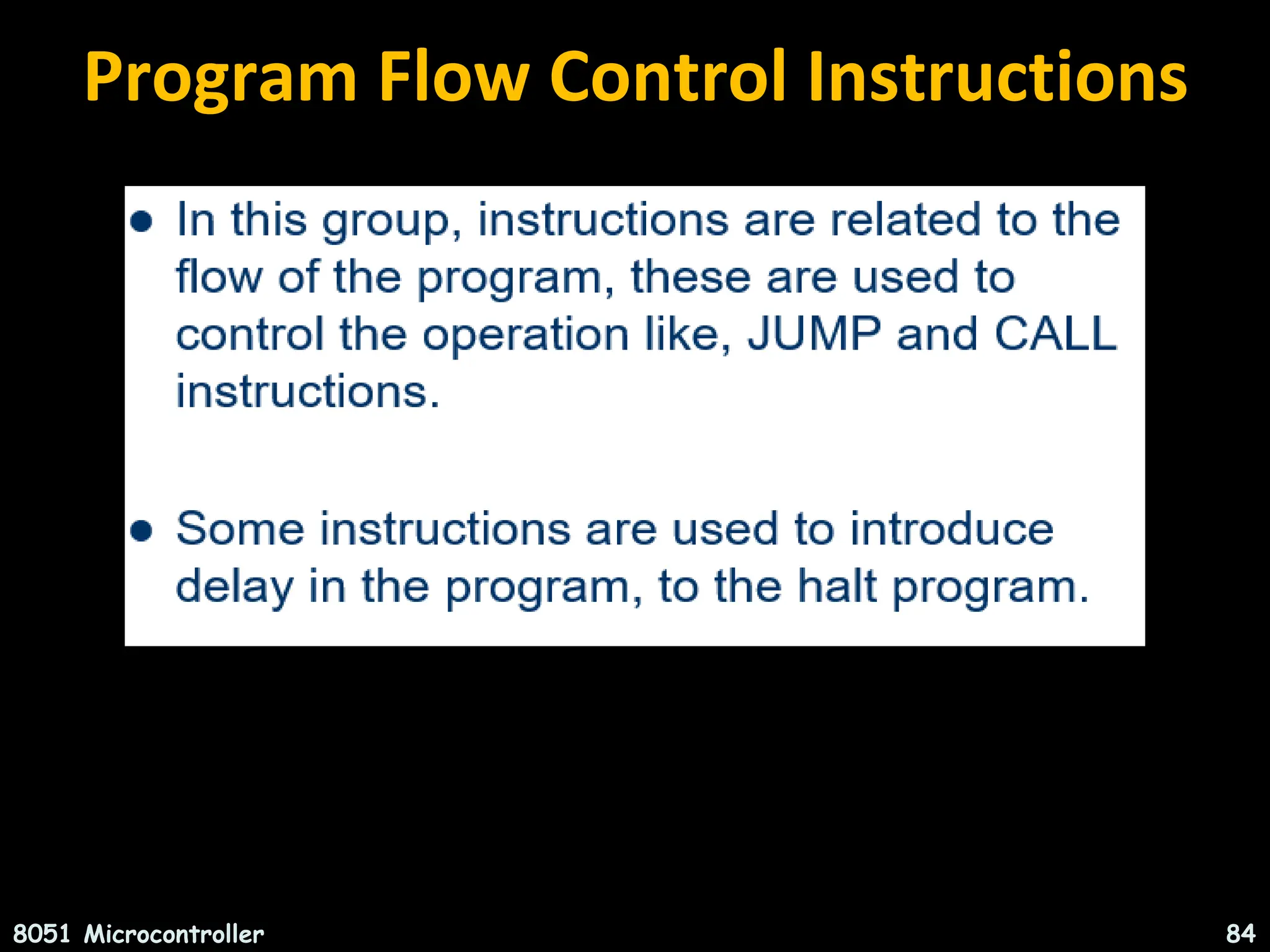 Program Flow Control Instructions

• In this group, instructions are related to the flow of the program, these are used to control the operation like, JUMP and CALL instructions.

• Some instructions are used to introduce delay in the program, to the halt program.

8051 Microcontroller

84